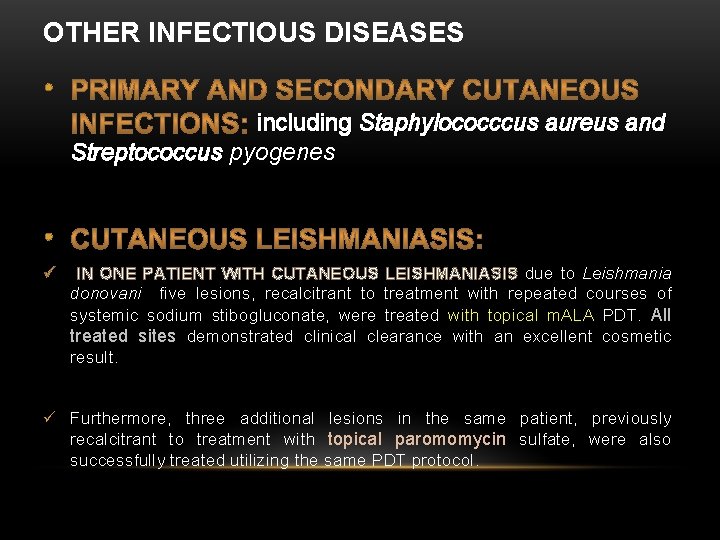 OTHER INFECTIOUS DISEASES

• PRIMARY AND SECONDARY CUTANEOUS INFECTIONS: including Staphylococccus aureus and Streptococcus pyogenes

• CUTANEOUS LEISHMANIASIS:

✓ IN ONE PATIENT WITH CUTANEOUS LEISHMANIASIS due to Leishmania donovani five lesions, recalcitrant to treatment with repeated courses of systemic sodium stibogluconate, were treated with topical mALA PDT. All treated sites demonstrated clinical clearance with an excellent cosmetic result.

✓ Furthermore, three additional lesions in the same patient, previously recalcitrant to treatment with topical paromomycin sulfate, were also successfully treated utilizing the same PDT protocol.